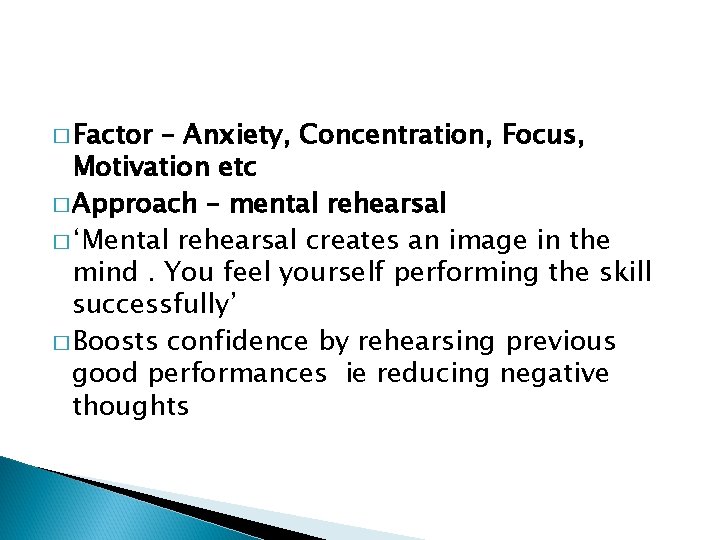 □ Factor – Anxiety, Concentration, Focus, Motivation etc

□ Approach – mental rehearsal

□ ‘Mental rehearsal creates an image in the mind . You feel yourself performing the skill successfully’

□ Boosts confidence by rehearsing previous good performances ie reducing negative thoughts